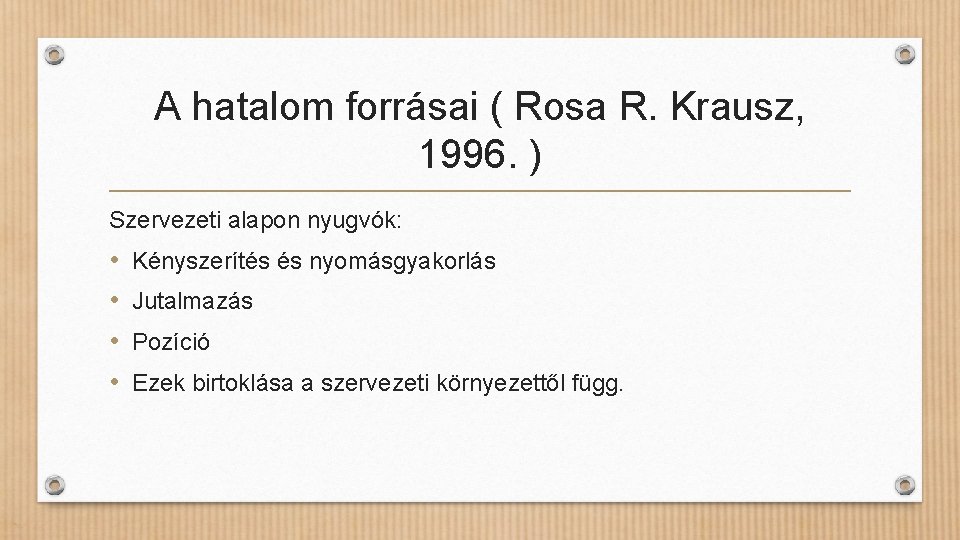 A hatalom forrásai ( Rosa R. Krausz, 1996. )

Szervezeti alapon nyugvók:

• Kényszerítés és nyomásgyakorlás
• Jutalmazás
• Pozíció
• Ezek birtoklása a szervezeti környezettől függ.